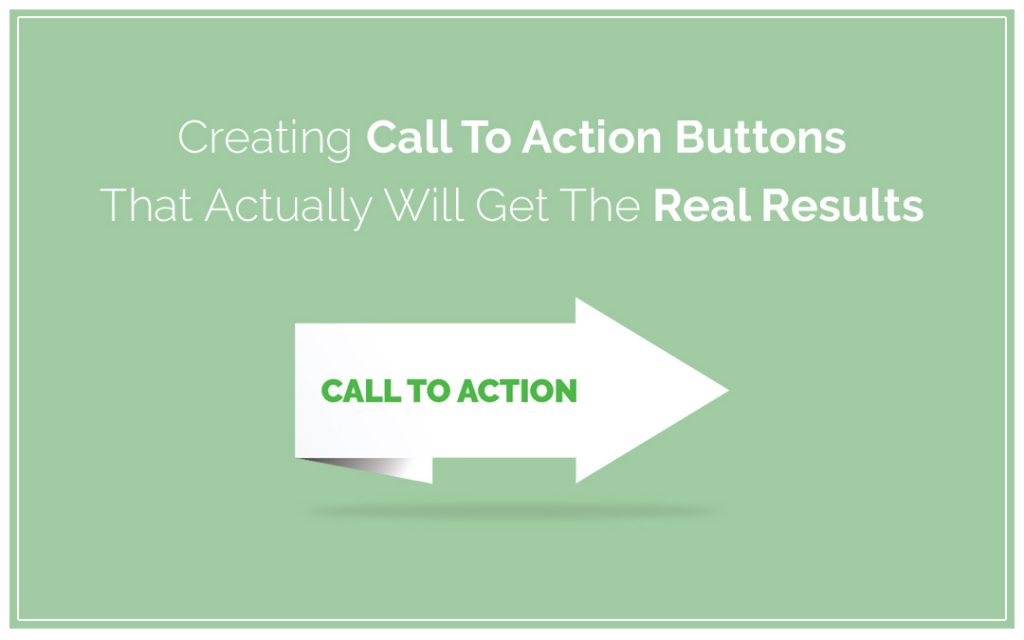 Creating Call To Action Buttons That Actually Will Get The Real Results

CALL TO ACTION